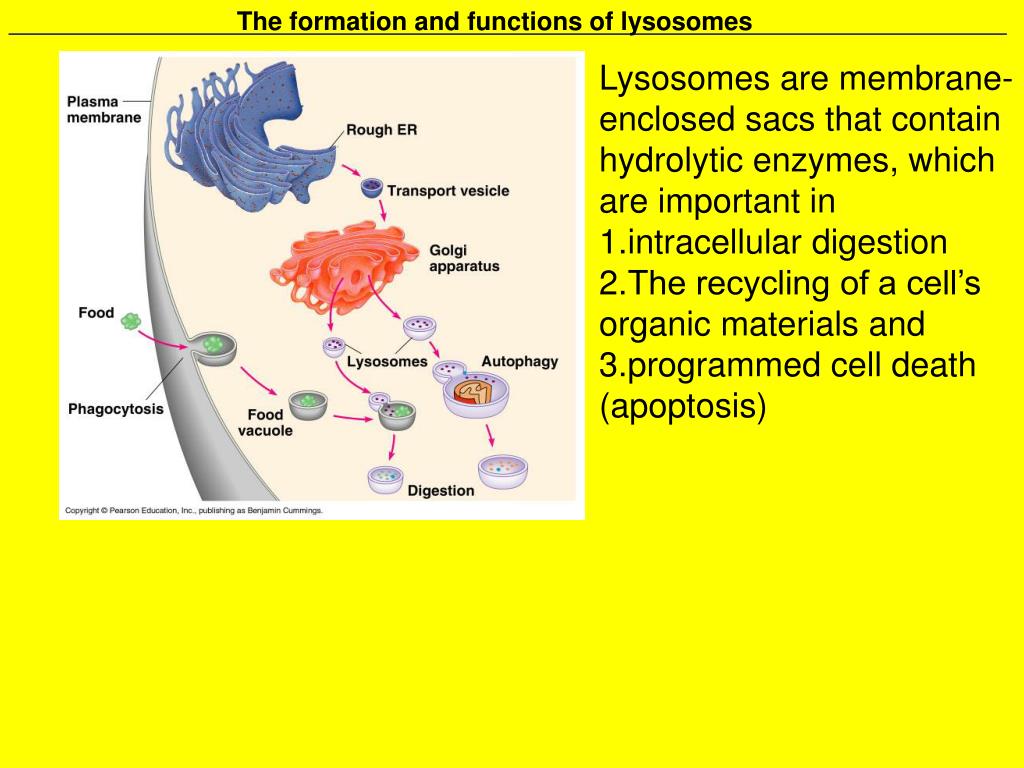 The formation and functions of lysosomes

Plasma membrane

Rough ER

Transport vesicle

Golgi apparatus

Food

Lysosomes

Autophagy

Phagocytosis

Food vacuole

Digestion

Copyright © Pearson Education, Inc., publishing as Benjamin Cummings.

Lysosomes are membrane-enclosed sacs that contain hydrolytic enzymes, which are important in
1.intracellular digestion
2.The recycling of a cell's organic materials and
3.programmed cell death (apoptosis)